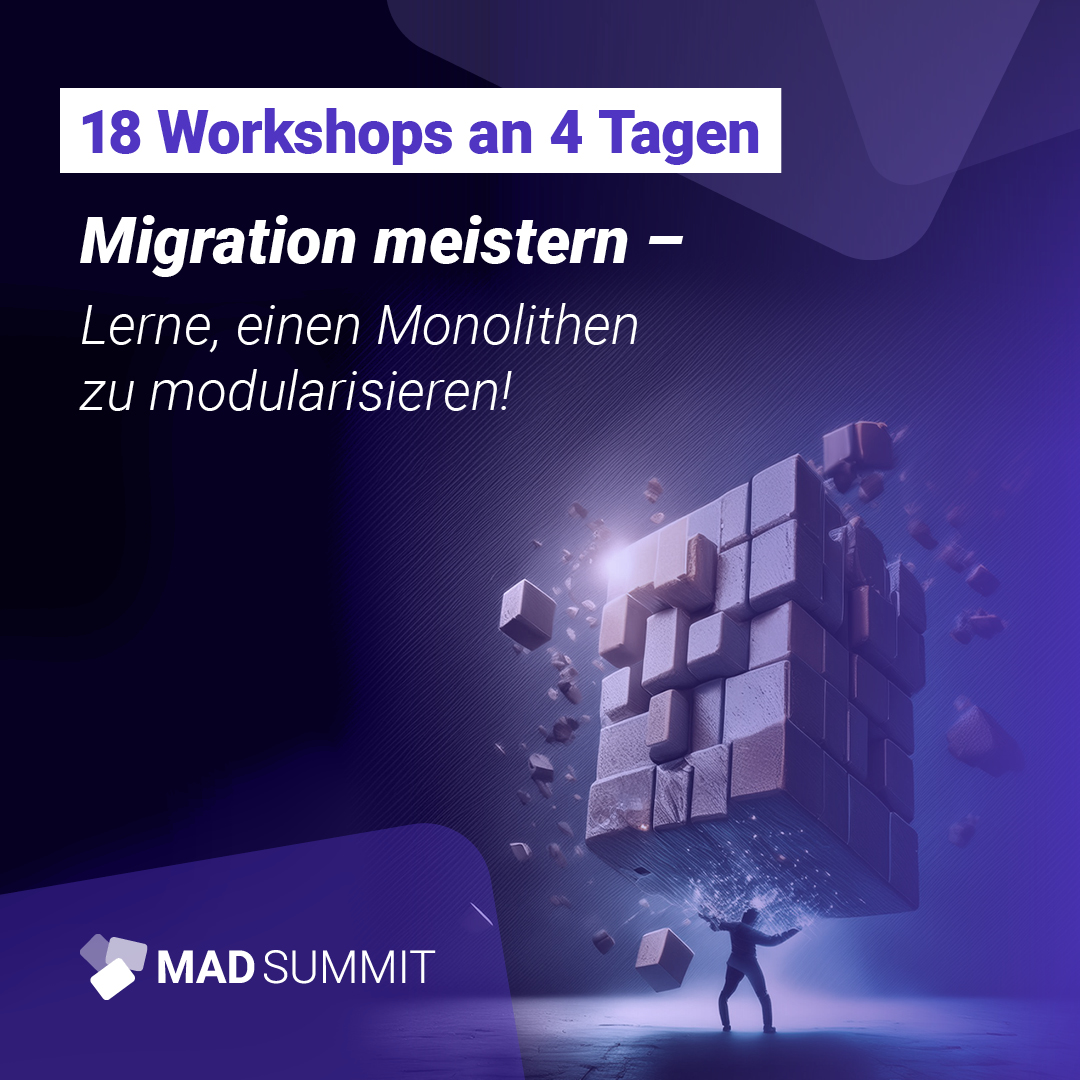 18 Workshops an 4 Tagen

Migration meistern –

Lerne, einen Monolithen zu modularisieren!

MAD SUMMIT